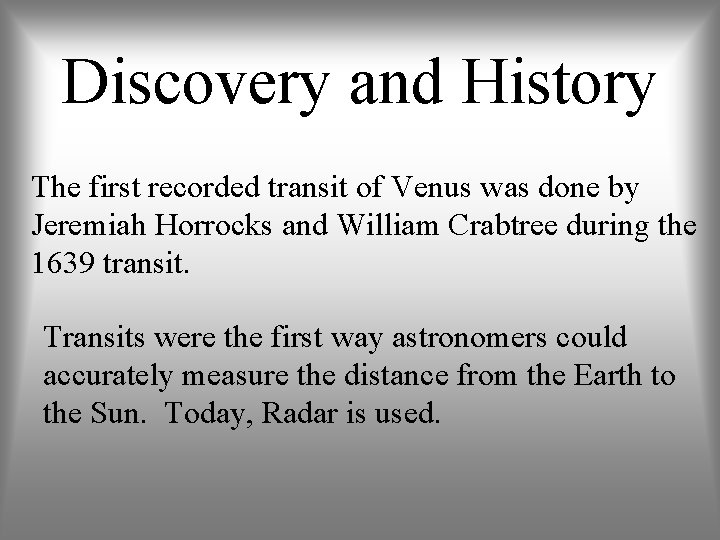 Discovery and History

The first recorded transit of Venus was done by Jeremiah Horrocks and William Crabtree during the 1639 transit.

Transits were the first way astronomers could accurately measure the distance from the Earth to the Sun.  Today, Radar is used.